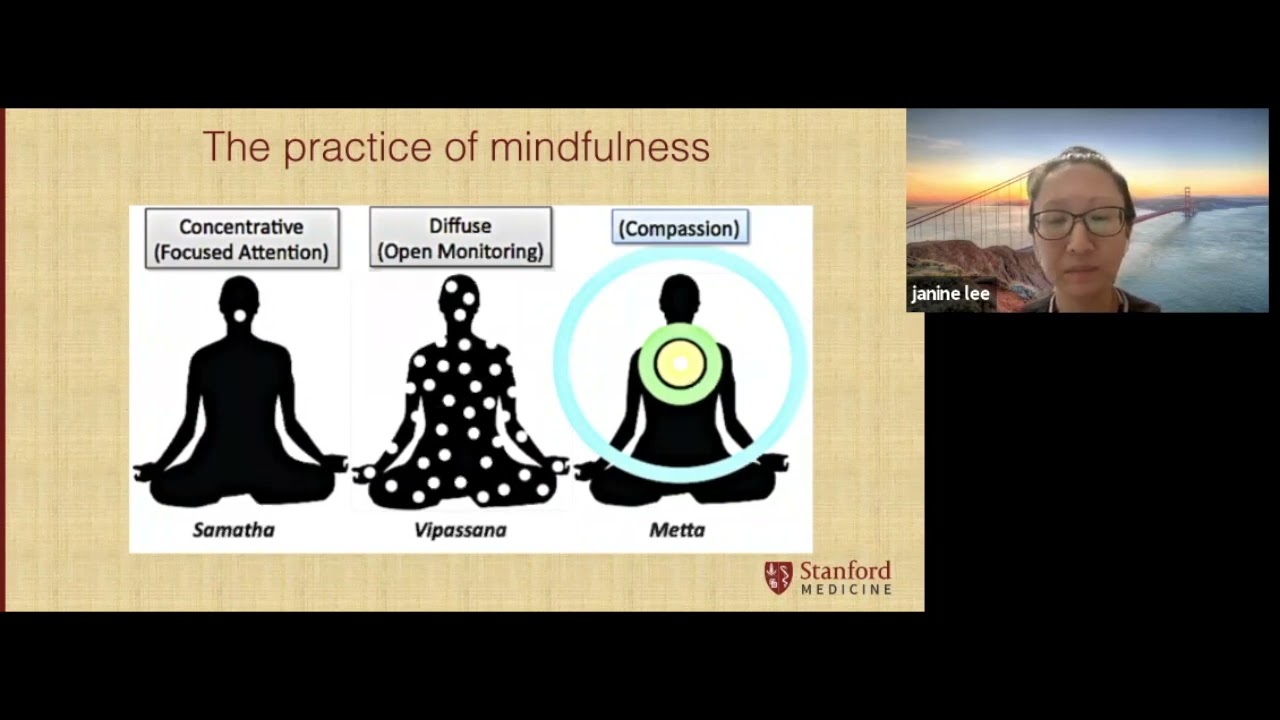 The practice of mindfulness

Concentrative (Focused Attention)

Diffuse (Open Monitoring)

(Compassion)

Samatha

Vipassana

Metta

Stanford MEDICINE

janine lee